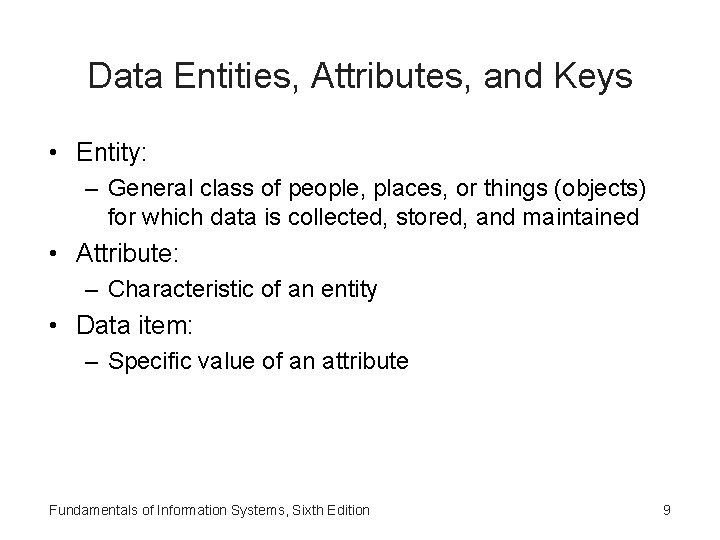 Data Entities, Attributes, and Keys

• Entity:

– General class of people, places, or things (objects) for which data is collected, stored, and maintained

• Attribute:

– Characteristic of an entity

• Data item:

– Specific value of an attribute

Fundamentals of Information Systems, Sixth Edition

9